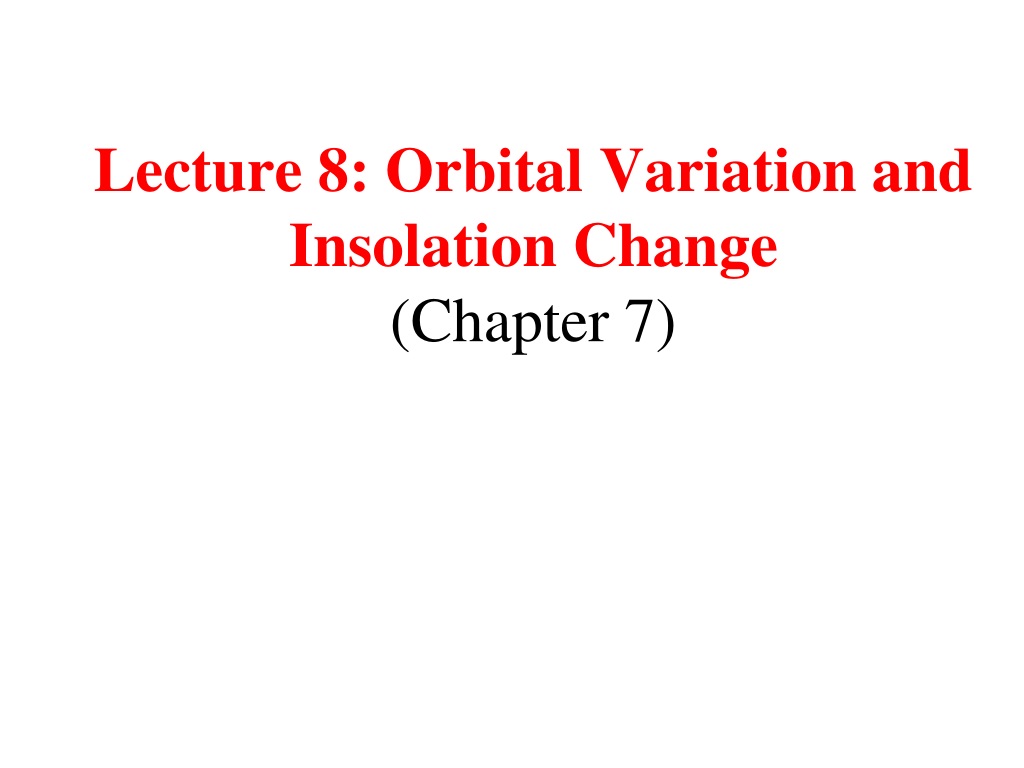 Lecture 8: Orbital Variation and Insolation Change
(Chapter 7)